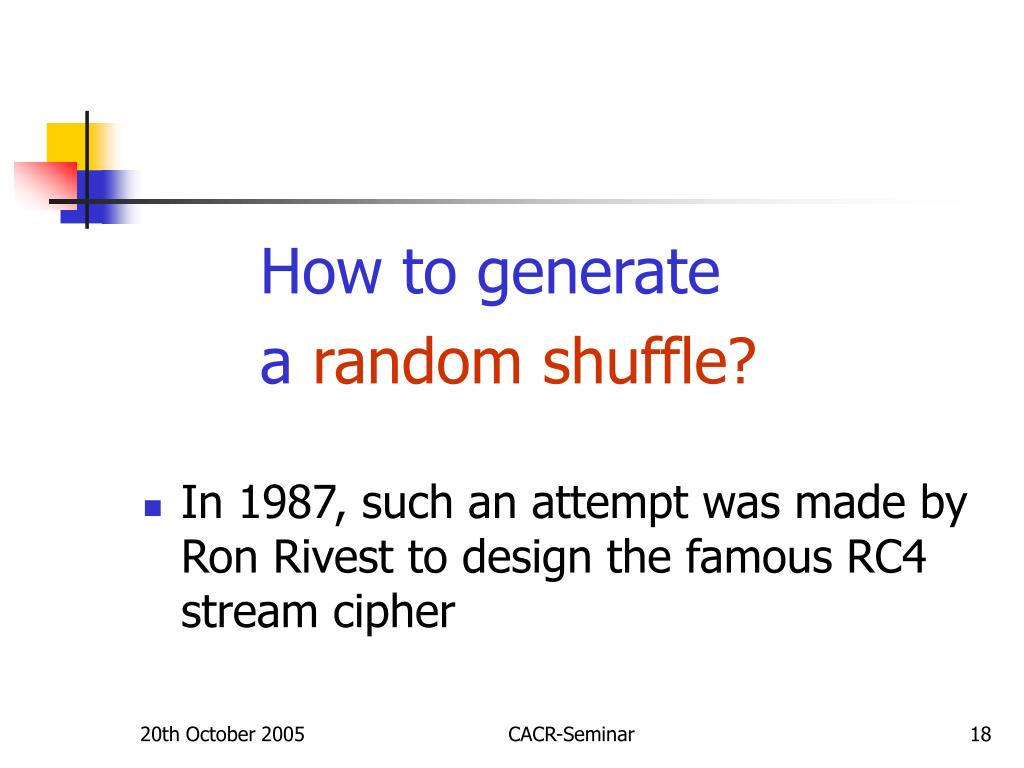 How to generate
a random shuffle?

In 1987, such an attempt was made by Ron Rivest to design the famous RC4 stream cipher

20th October 2005

CACR-Seminar

18